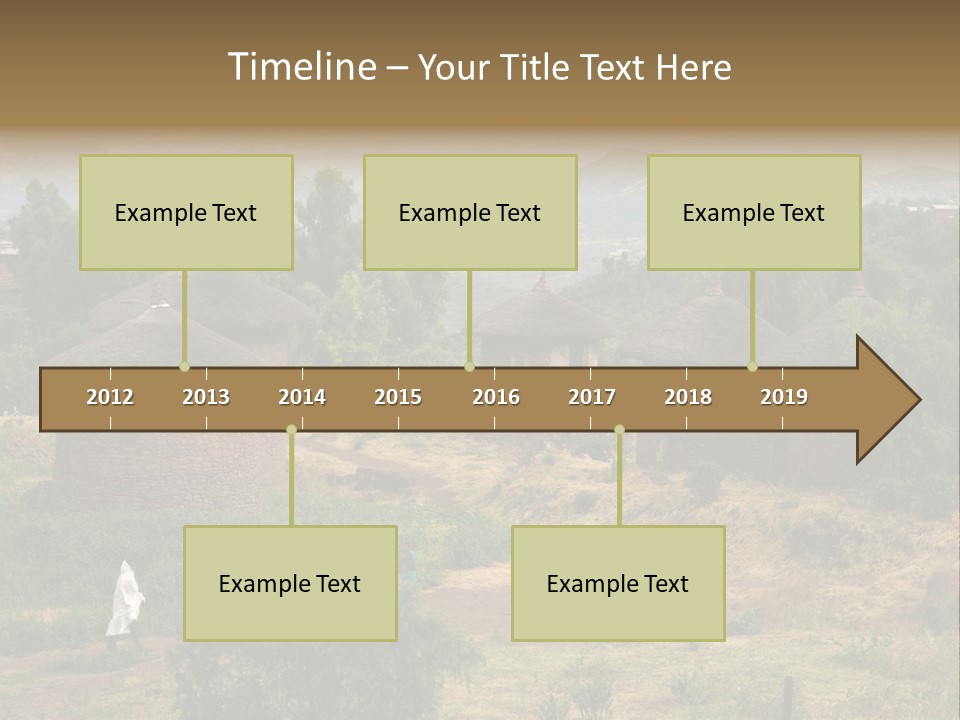 Timeline – Your Title Text Here

Example Text

Example Text

Example Text

2012 2013 2014 2015 2016 2017 2018 2019

Example Text

Example Text